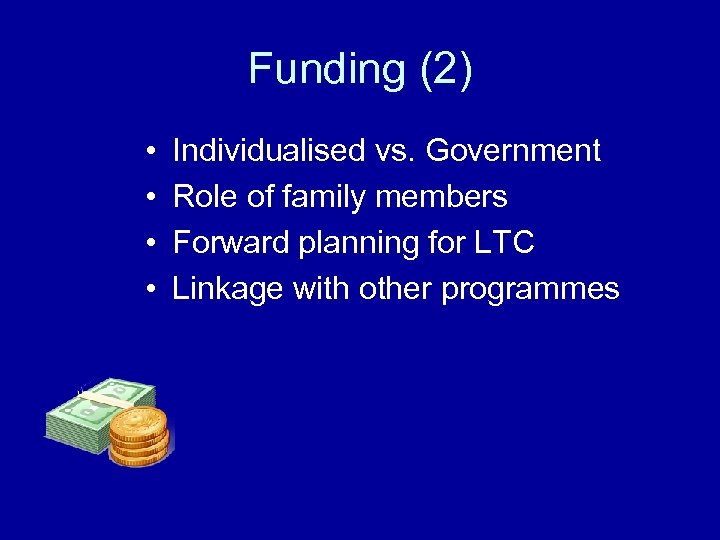 Funding (2)

• Individualised vs. Government
• Role of family members
• Forward planning for LTC
• Linkage with other programmes